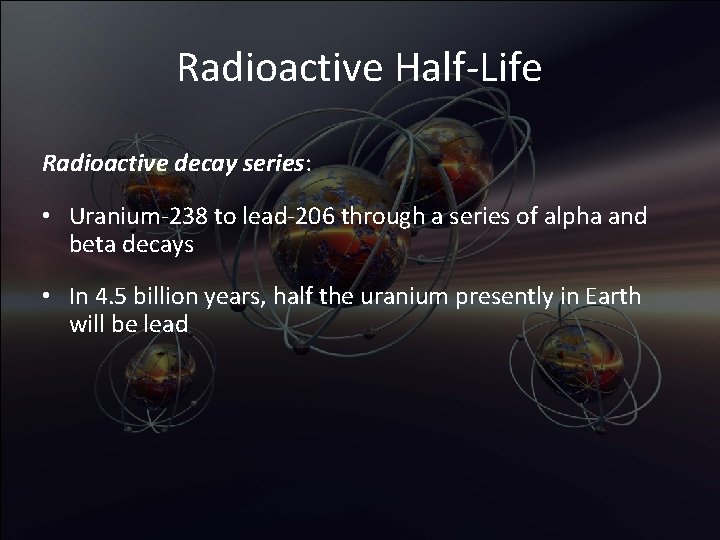 Radioactive Half-Life

Radioactive decay series:

• Uranium-238 to lead-206 through a series of alpha and beta decays

• In 4.5 billion years, half the uranium presently in Earth will be lead